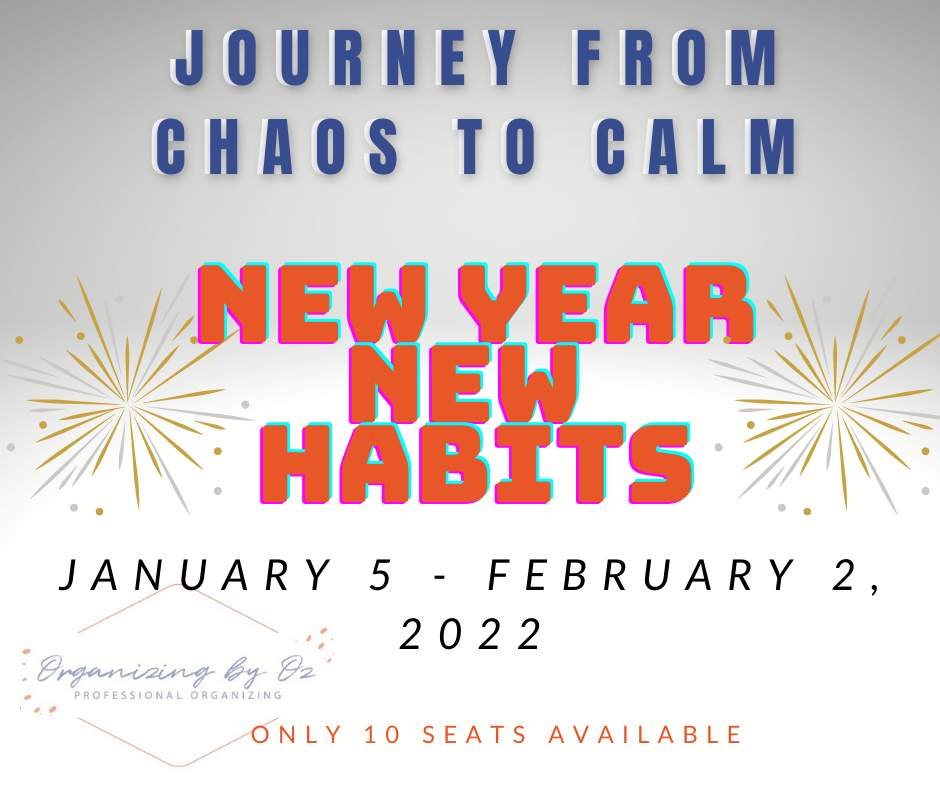 JOURNEY FROM CHAOS TO CALM

NEW YEAR NEW HABITS

JANUARY 5 - FEBRUARY 2, 2022

Organizing by Oz
PROFESSIONAL ORGANIZING

ONLY 10 SEATS AVAILABLE